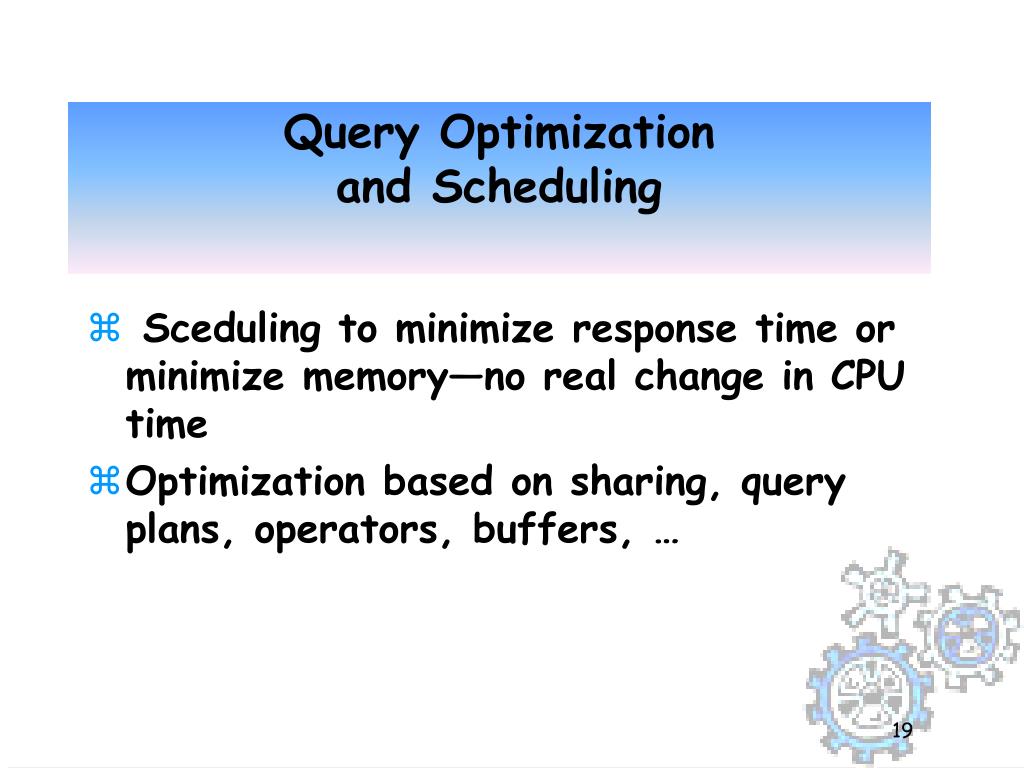 Query Optimization
and Scheduling

⌘ Sceduling to minimize response time or minimize memory—no real change in CPU time

⌘ Optimization based on sharing, query plans, operators, buffers, …

19